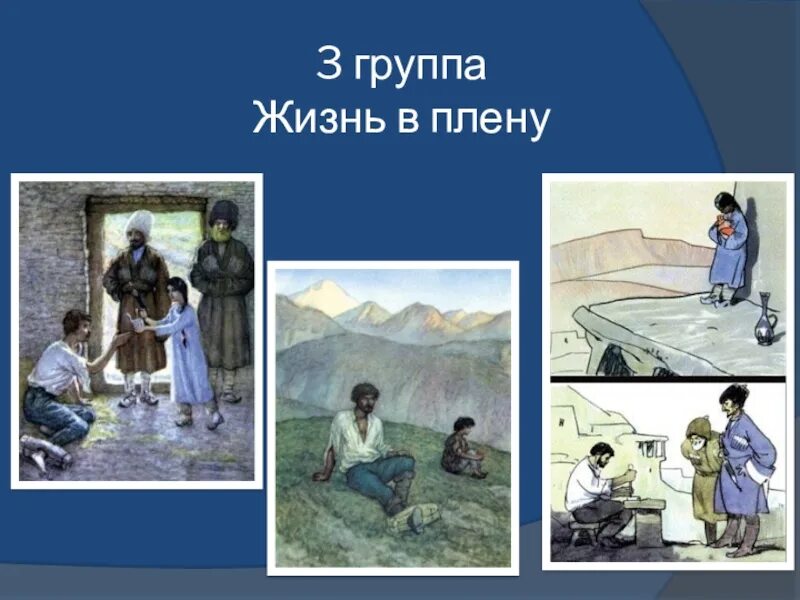 3 группа
Жизнь в плену